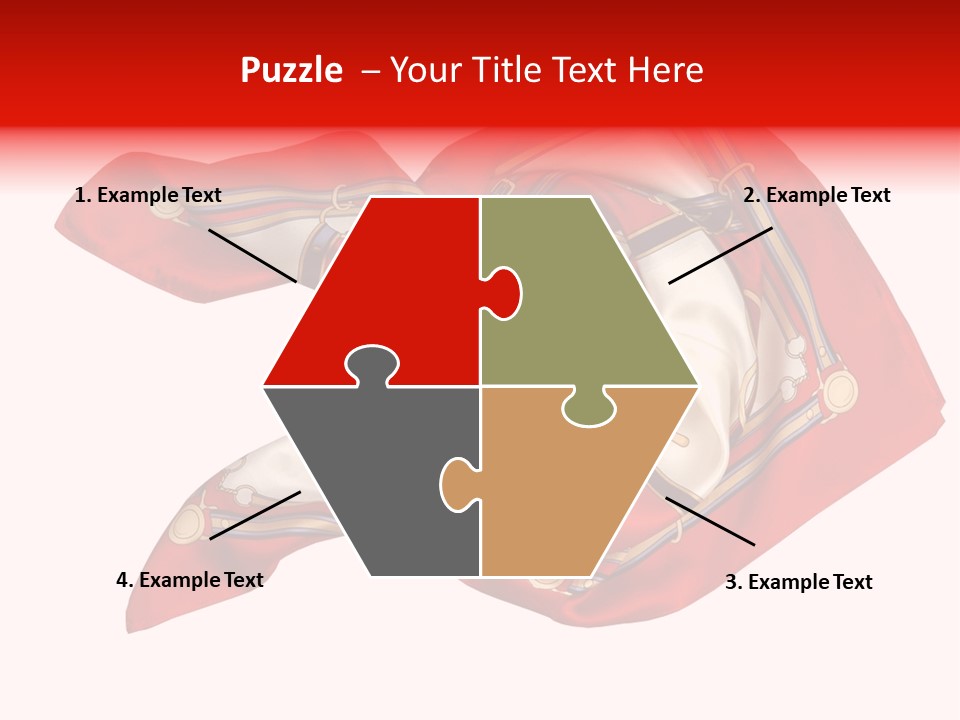 Puzzle – Your Title Text Here

1. Example Text

2. Example Text

4. Example Text

3. Example Text